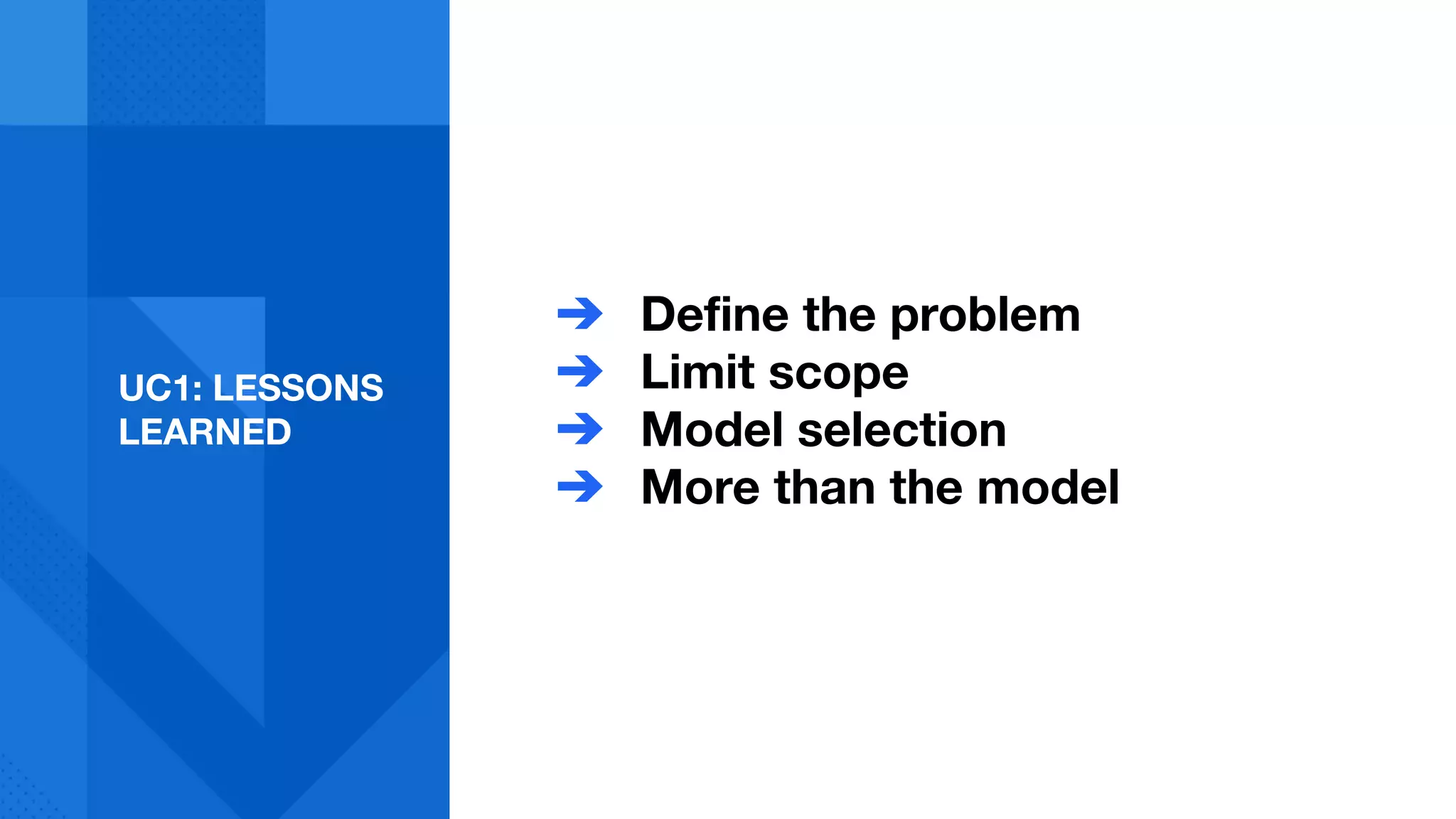 UC1: LESSONS LEARNED

→ Define the problem
→ Limit scope
→ Model selection
→ More than the model